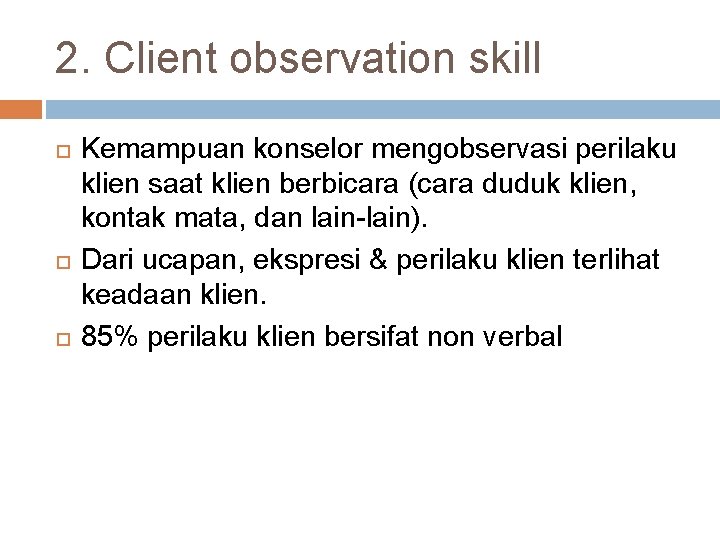 2. Client observation skill

Kemampuan konselor mengobservasi perilaku klien saat klien berbicara (cara duduk klien, kontak mata, dan lain-lain).

Dari ucapan, ekspresi & perilaku klien terlihat keadaan klien.

85% perilaku klien bersifat non verbal